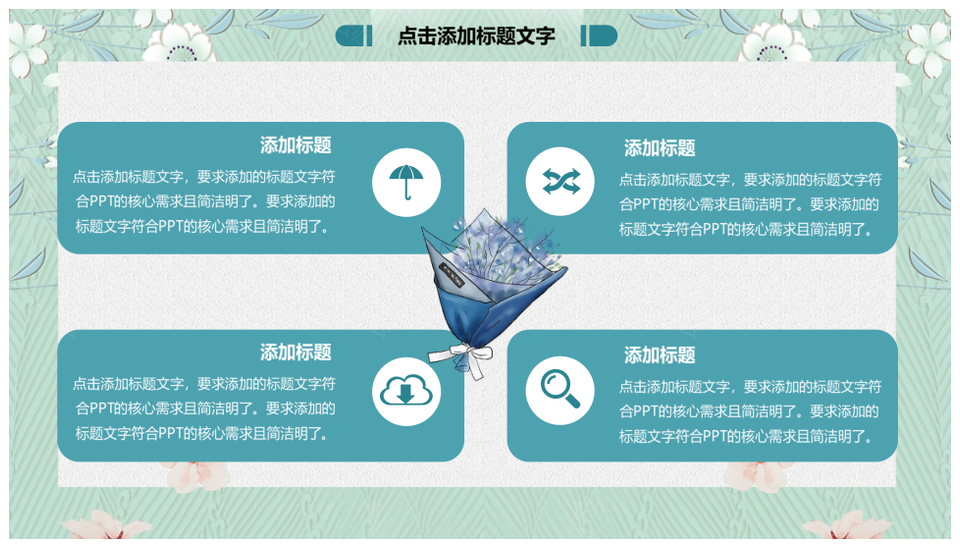 点击添加标题文字

添加标题
点击添加标题文字，要求添加的标题文字符合PPT的核心需求且简洁明了。要求添加的标题文字符合PPT的核心需求且简洁明了。

添加标题
点击添加标题文字，要求添加的标题文字符合PPT的核心需求且简洁明了。要求添加的标题文字符合PPT的核心需求且简洁明了。

添加标题
点击添加标题文字，要求添加的标题文字符合PPT的核心需求且简洁明了。要求添加的标题文字符合PPT的核心需求且简洁明了。

添加标题
点击添加标题文字，要求添加的标题文字符合PPT的核心需求且简洁明了。要求添加的标题文字符合PPT的核心需求且简洁明了。